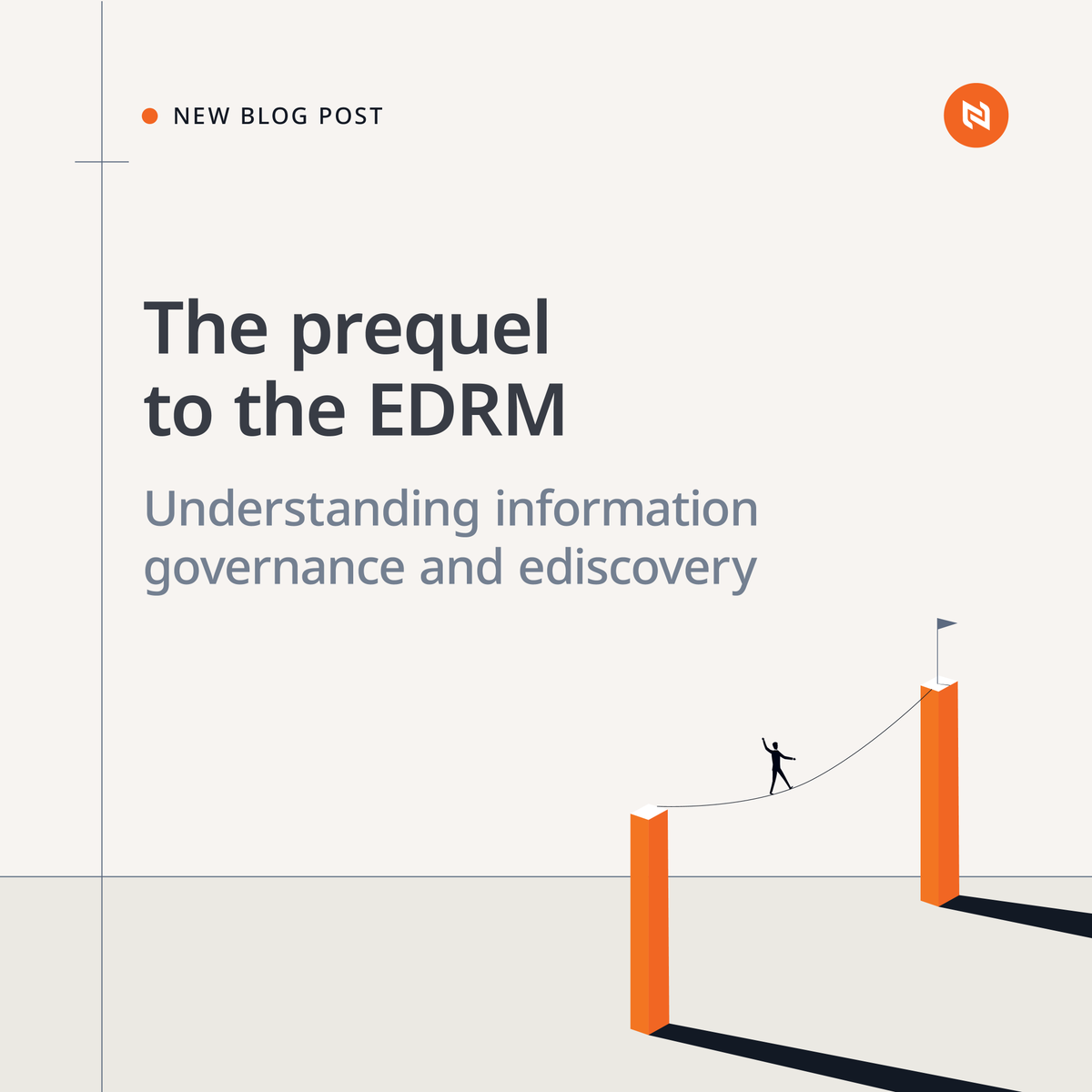 NEW BLOG POST

The prequel to the EDRM

Understanding information governance and ediscovery